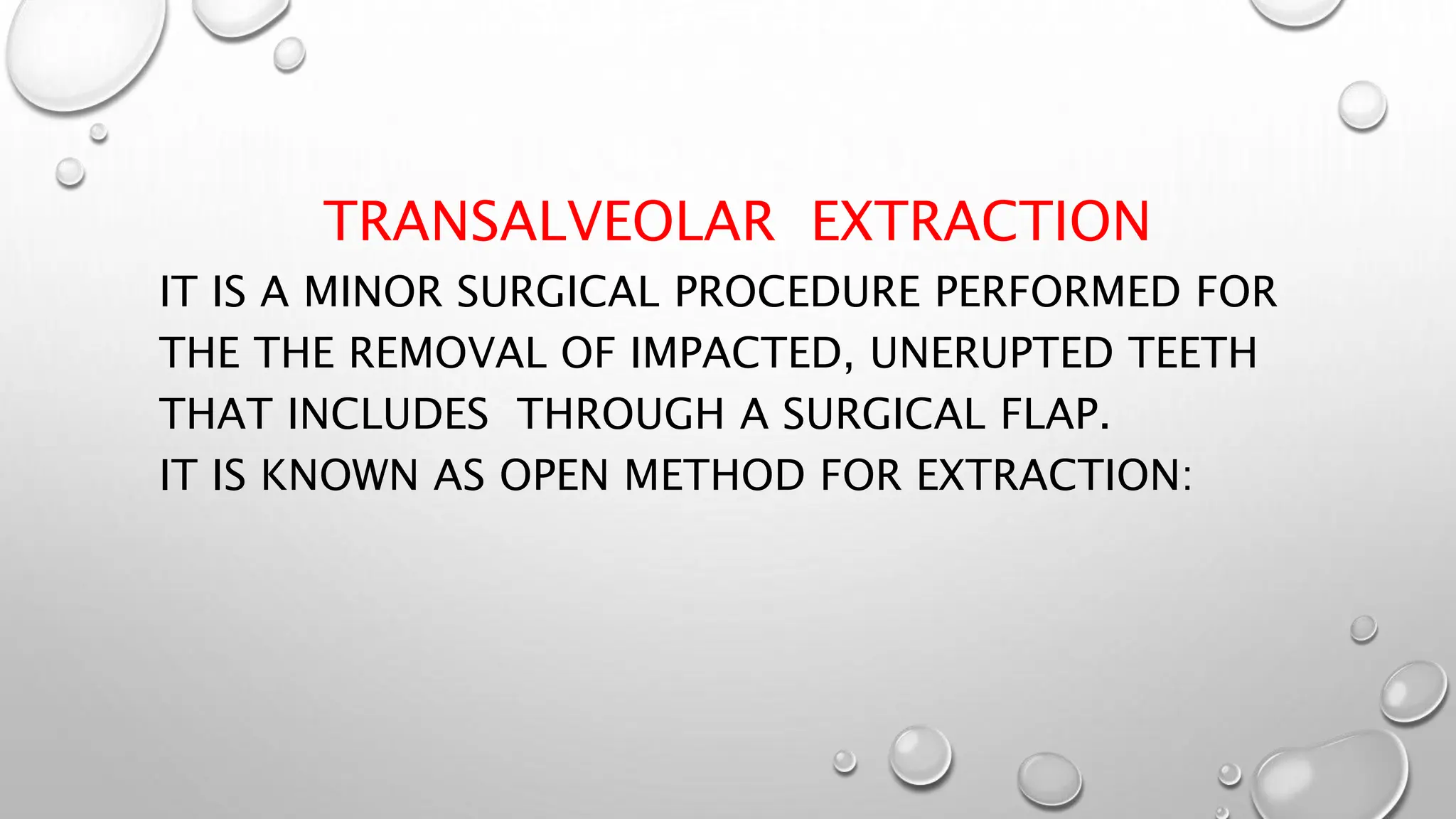 TRANSALVEOLAR EXTRACTION

IT IS A MINOR SURGICAL PROCEDURE PERFORMED FOR THE THE REMOVAL OF IMPACTED, UNERUPTED TEETH THAT INCLUDES THROUGH A SURGICAL FLAP.
IT IS KNOWN AS OPEN METHOD FOR EXTRACTION: